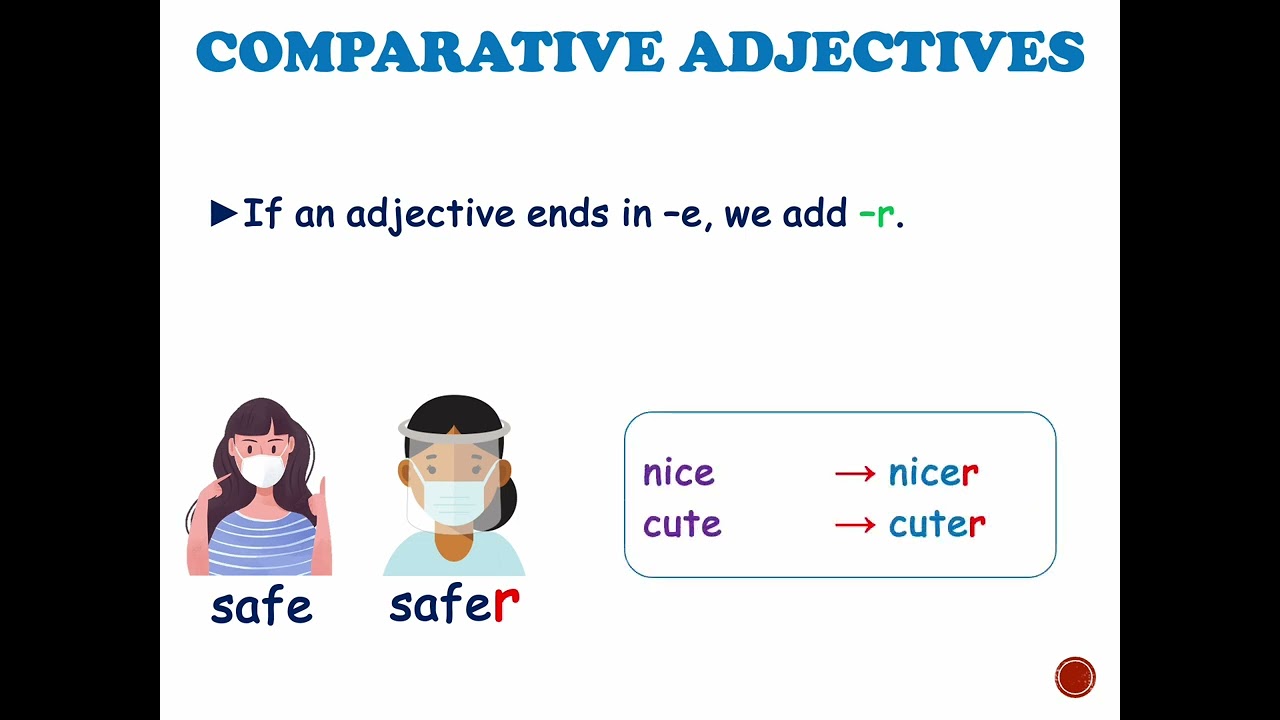 COMPARATIVE ADJECTIVES

►If an adjective ends in –e, we add –r.

safe safer

nice → nicer
cute → cuter